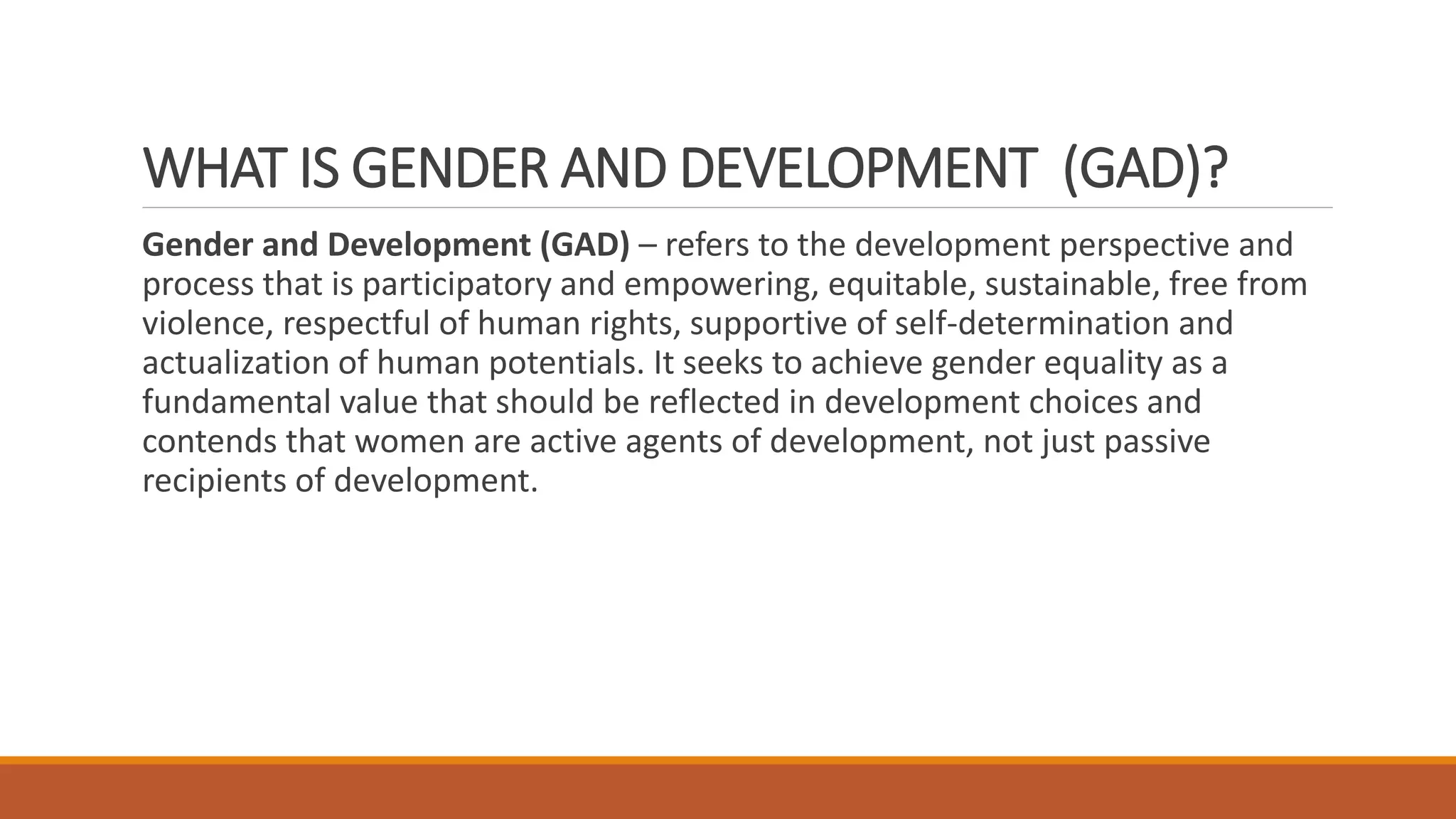 WHAT IS GENDER AND DEVELOPMENT (GAD)?

Gender and Development (GAD) – refers to the development perspective and process that is participatory and empowering, equitable, sustainable, free from violence, respectful of human rights, supportive of self-determination and actualization of human potentials. It seeks to achieve gender equality as a fundamental value that should be reflected in development choices and contends that women are active agents of development, not just passive recipients of development.